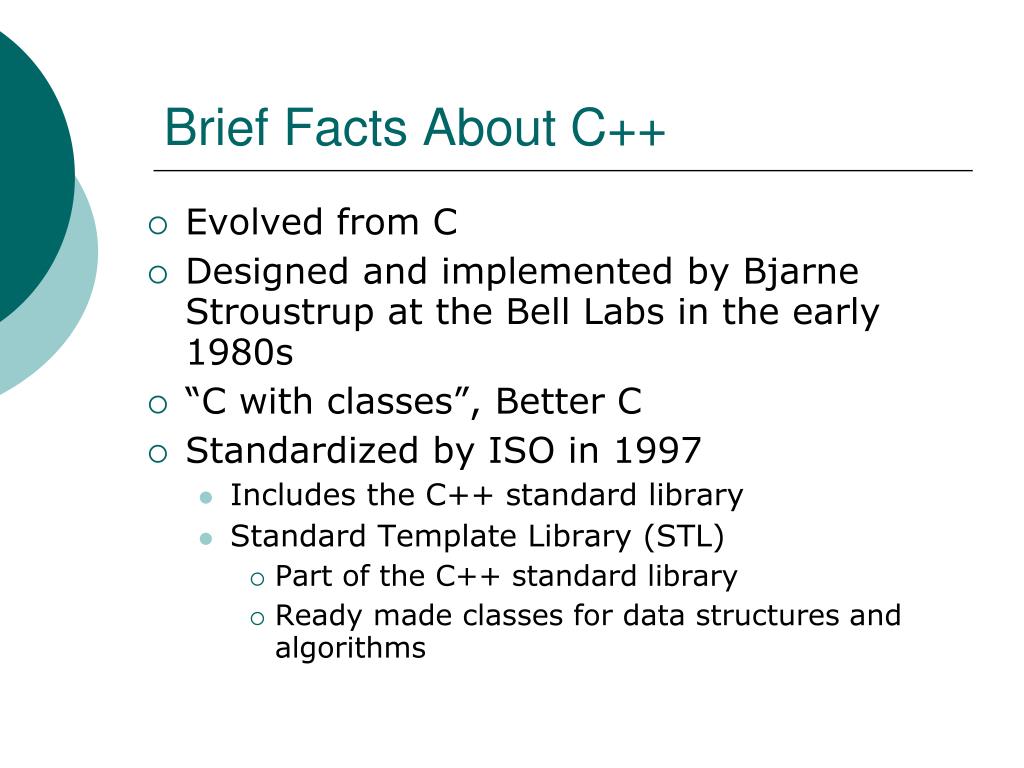 Brief Facts About C++

- Evolved from C
- Designed and implemented by Bjarne Stroustrup at the Bell Labs in the early 1980s
- “C with classes”, Better C
- Standardized by ISO in 1997
  - Includes the C++ standard library
  - Standard Template Library (STL)
    - Part of the C++ standard library
    - Ready made classes for data structures and algorithms